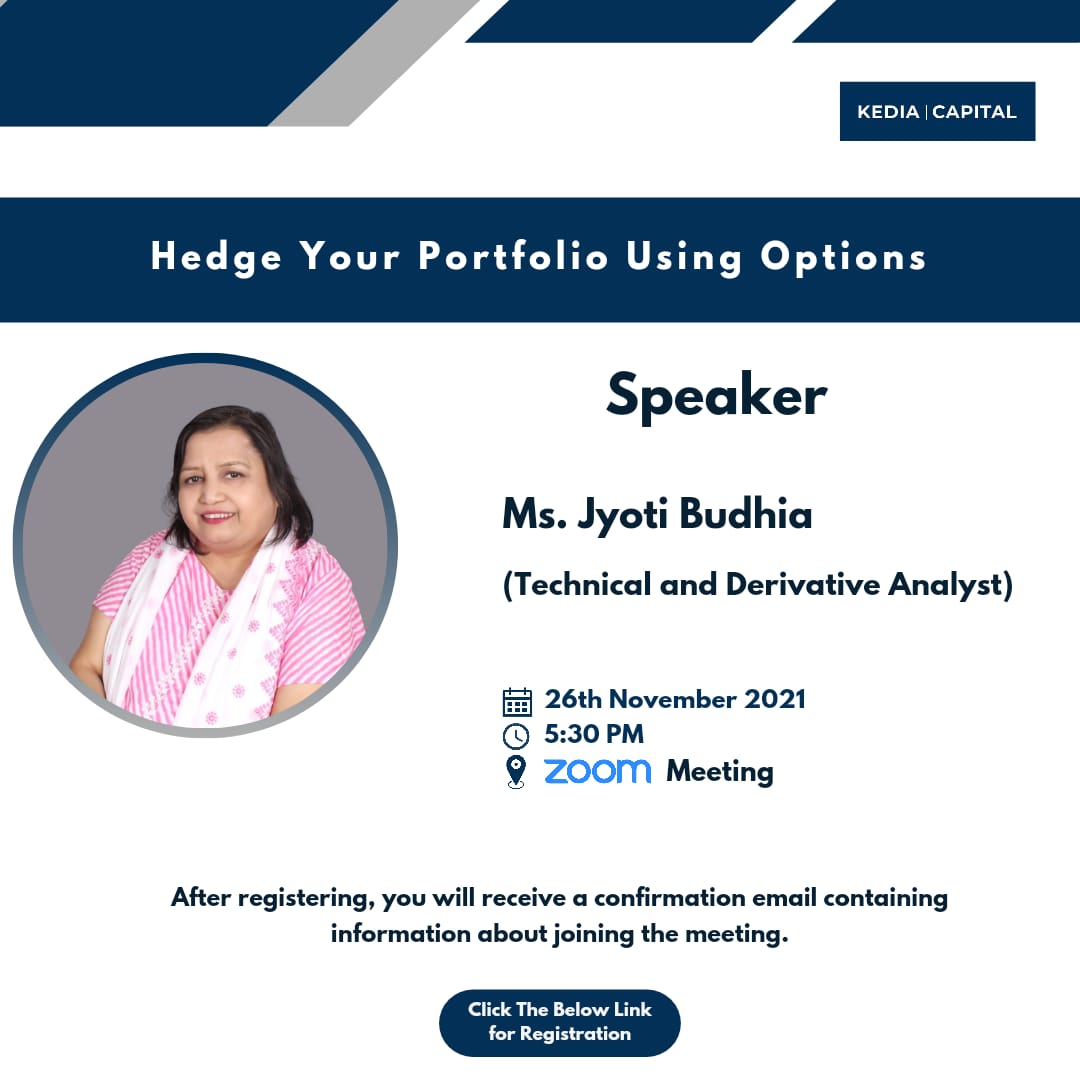 KEDIA | CAPITAL

Hedge Your Portfolio Using Options

Speaker

Ms. Jyoti Budhia

(Technical and Derivative Analyst)

26th November 2021
5:30 PM
zoom Meeting

After registering, you will receive a confirmation email containing information about joining the meeting.

Click The Below Link for Registration